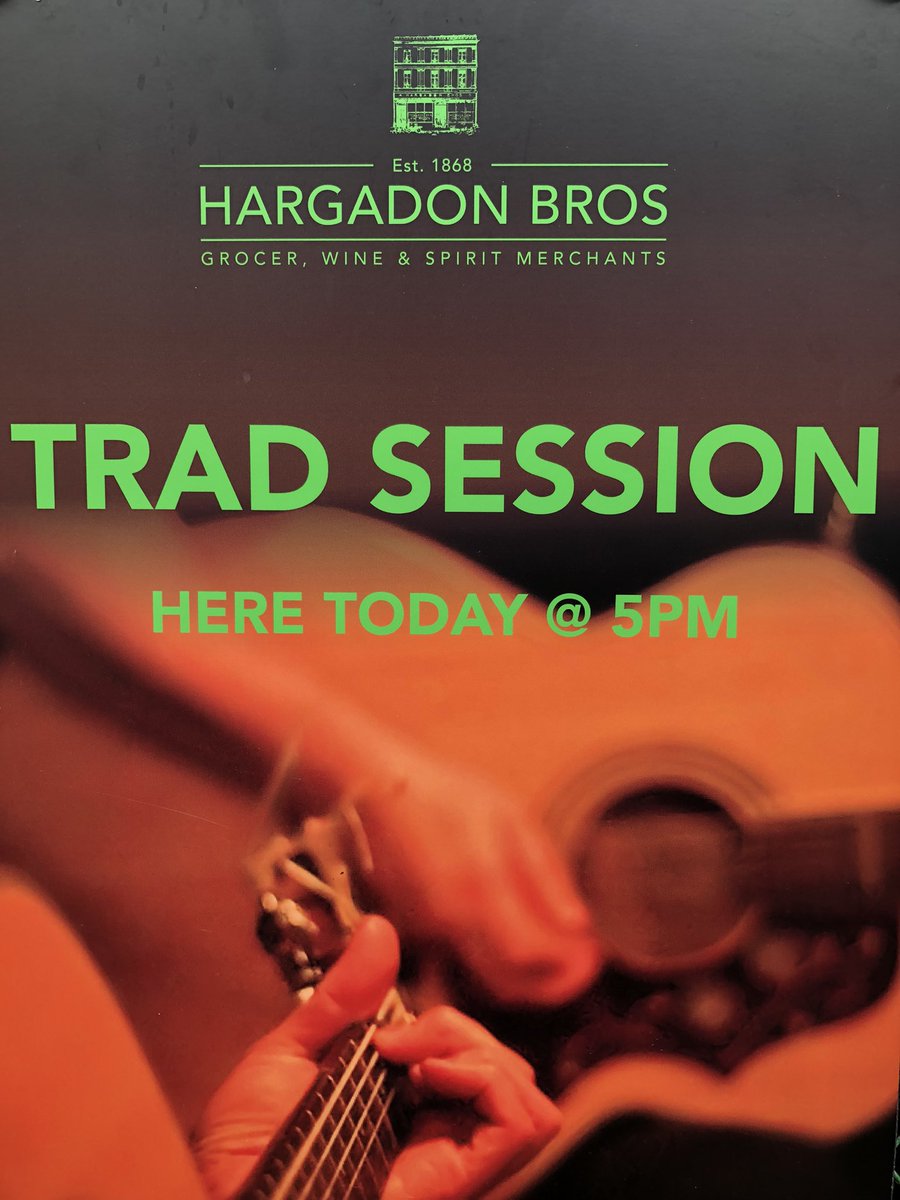 Est. 1868
HARGADON BROS
GROCER, WINE & SPIRIT MERCHANTS

TRAD SESSION

HERE TODAY @ 5PM